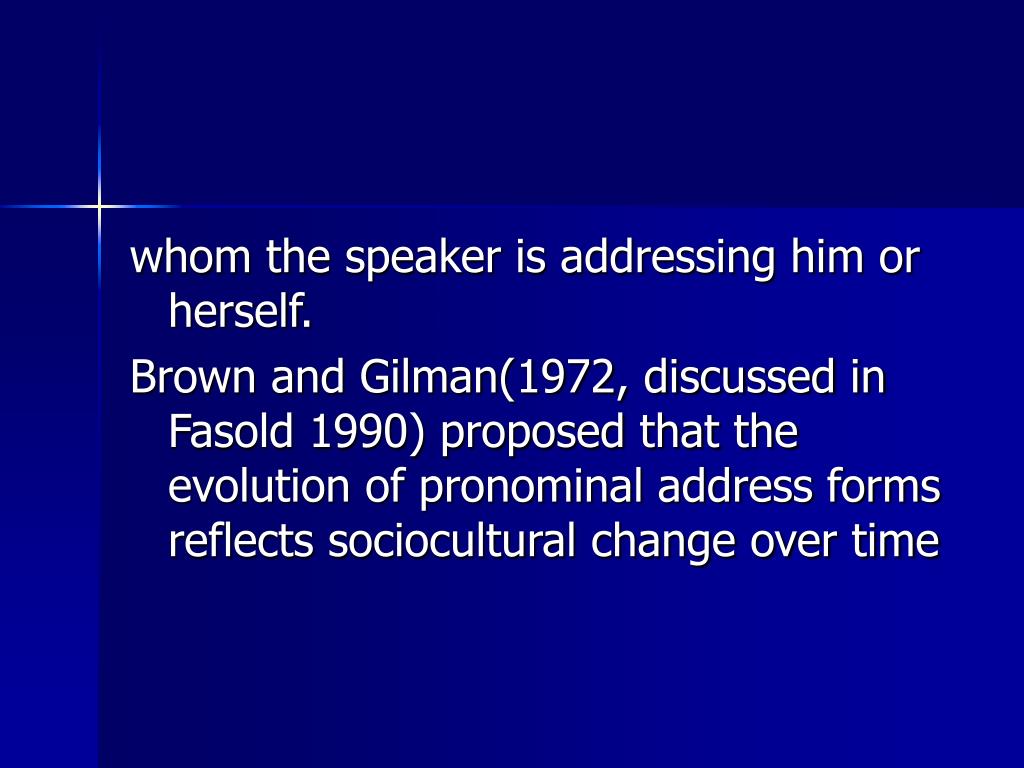 whom the speaker is addressing him or herself.

Brown and Gilman(1972, discussed in Fasold 1990) proposed that the evolution of pronominal address forms reflects sociocultural change over time